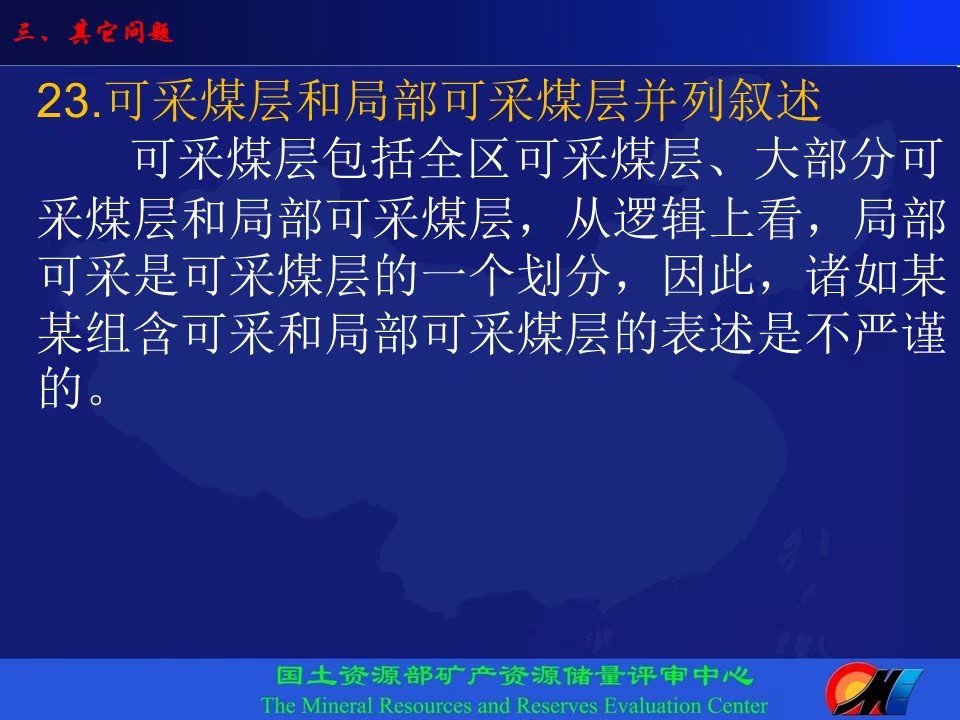 三、其它问题

23.可采煤层和局部可采煤层并列叙述

可采煤层包括全区可采煤层、大部分可采煤层和局部可采煤层，从逻辑上看，局部可采是可采煤层的一个划分，因此，诸如某某组含可采和局部可采煤层的表述是不严谨的。

国土资源部矿产资源储量评审中心
The Mineral Resources and Reserves Evaluation Center